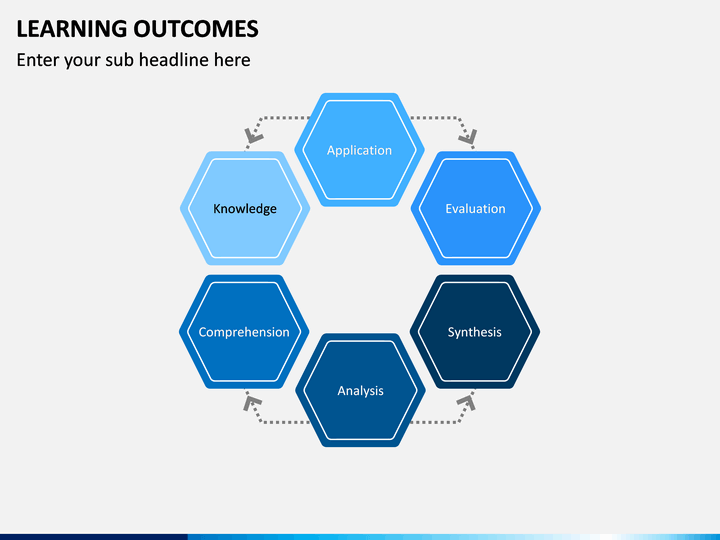 LEARNING OUTCOMES

Enter your sub headline here

Application

Knowledge

Evaluation

Comprehension

Synthesis

Analysis